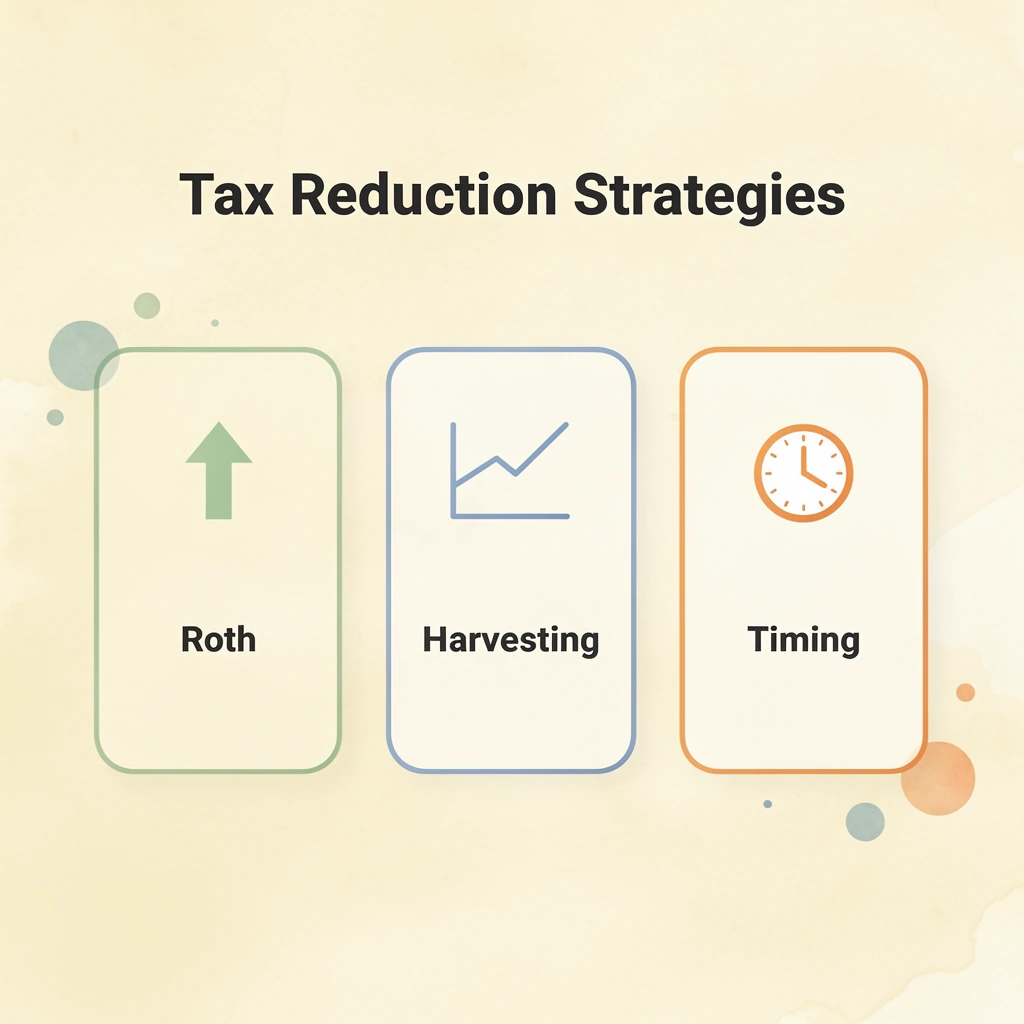 Tax Reduction Strategies

Roth

Harvesting

Timing